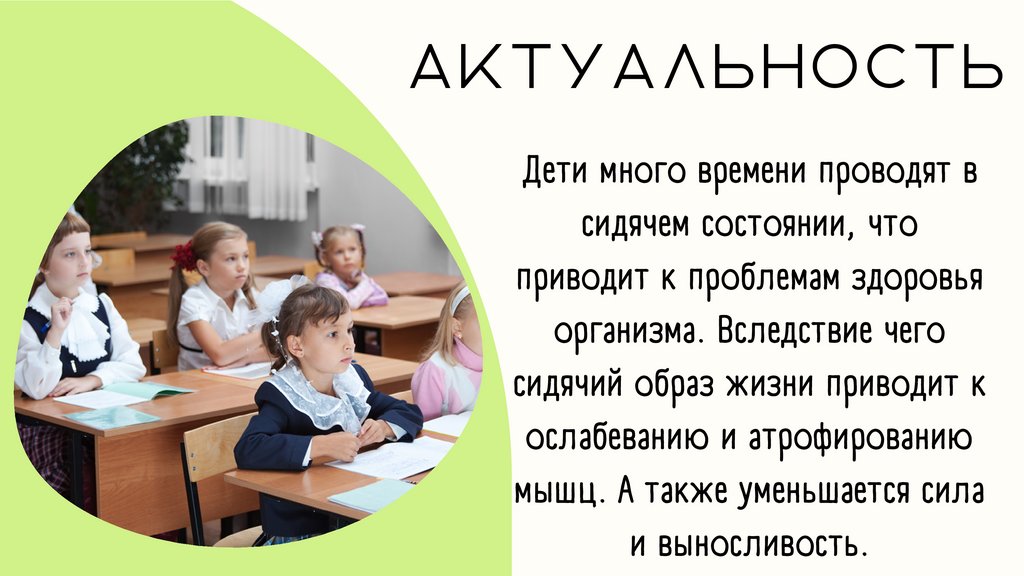 АКТУАЛЬНОСТЬ

Дети много времени проводят в сидячем состоянии, что приводит к проблемам здоровья организма. Вследствие чего сидячий образ жизни приводит к ослабеванию и атрофированию мышц. А также уменьшается сила и выносливость.